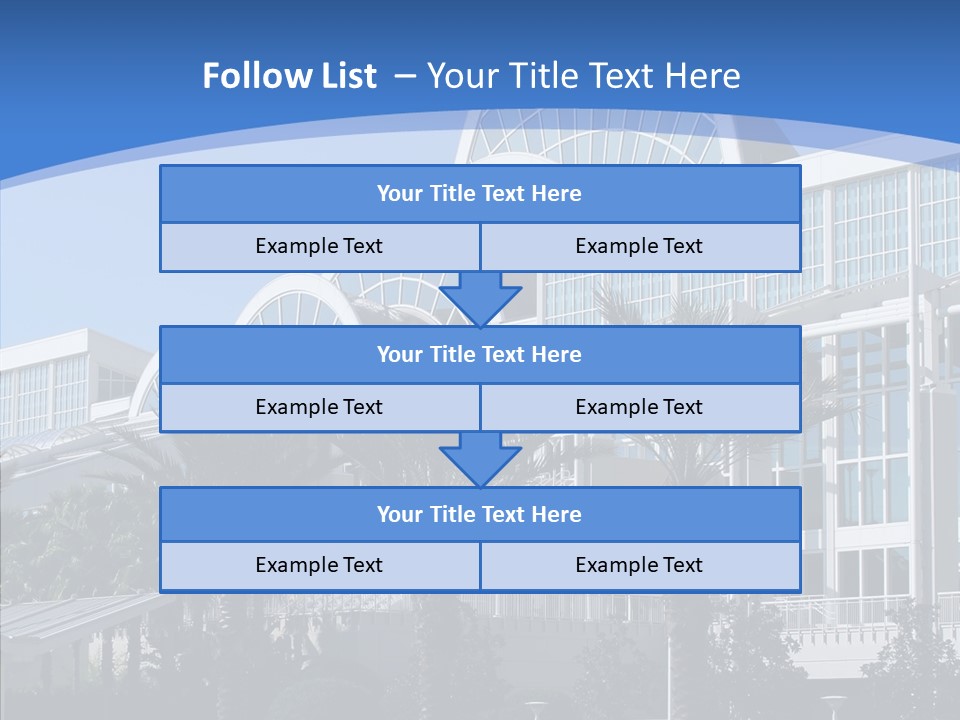 Follow List – Your Title Text Here

Your Title Text Here

Example Text

Example Text

Your Title Text Here

Example Text

Example Text

Your Title Text Here

Example Text

Example Text